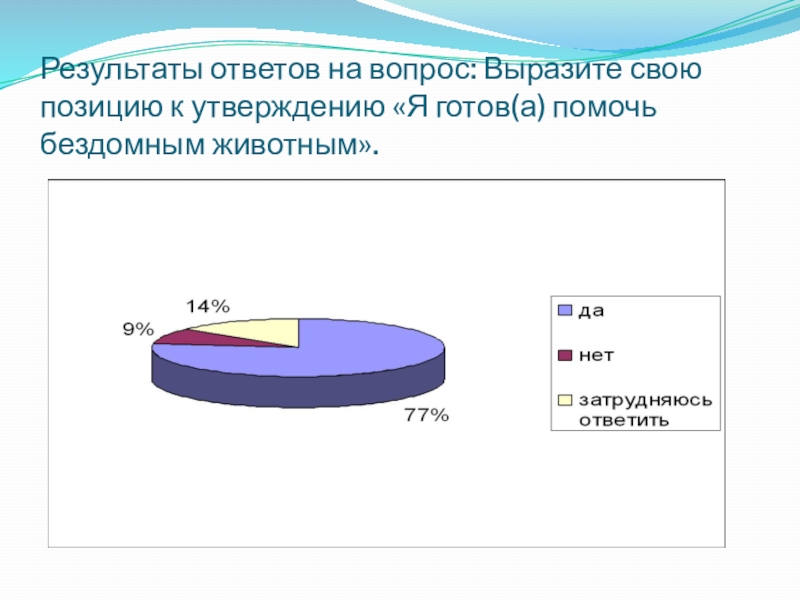 Результаты ответов на вопрос: Выразите свою позицию к утверждению «Я готов(а) помочь бездомным животным».

14%

9%

77%

да

нет

затрудняюсь ответить